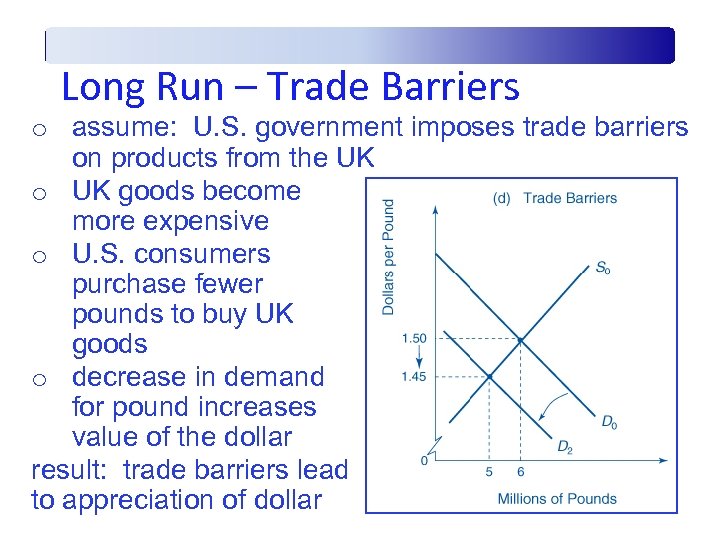 Long Run – Trade Barriers

o assume: U.S. government imposes trade barriers on products from the UK
o UK goods become more expensive
o U.S. consumers purchase fewer pounds to buy UK goods
o decrease in demand for pound increases value of the dollar

result: trade barriers lead to appreciation of dollar

(d) Trade Barriers
Dollars per Pound
$S_0$
1.50
1.45
$D_0$
$D_2$
0
5
6
Millions of Pounds